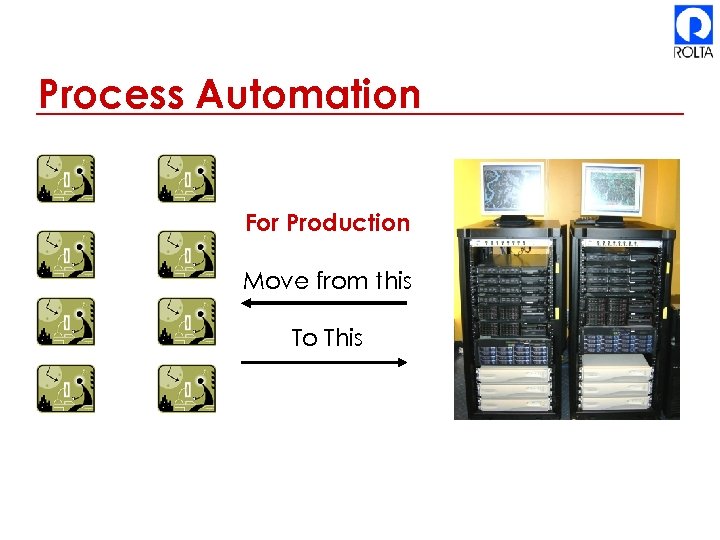 ROLTA

Process Automation

For Production

Move from this

To This